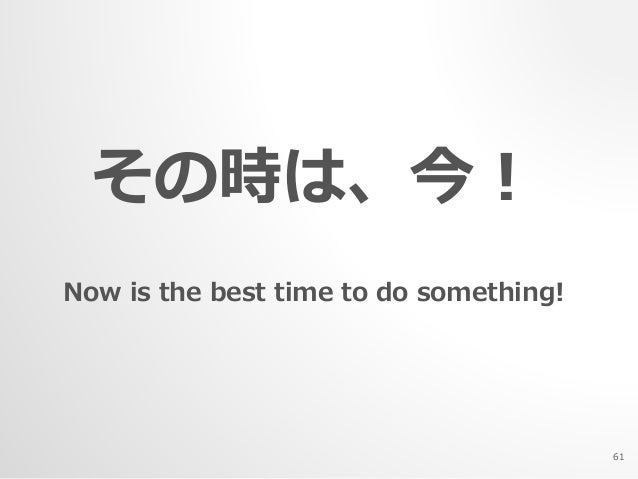 その時は、今！

Now is the best time to do something!

61